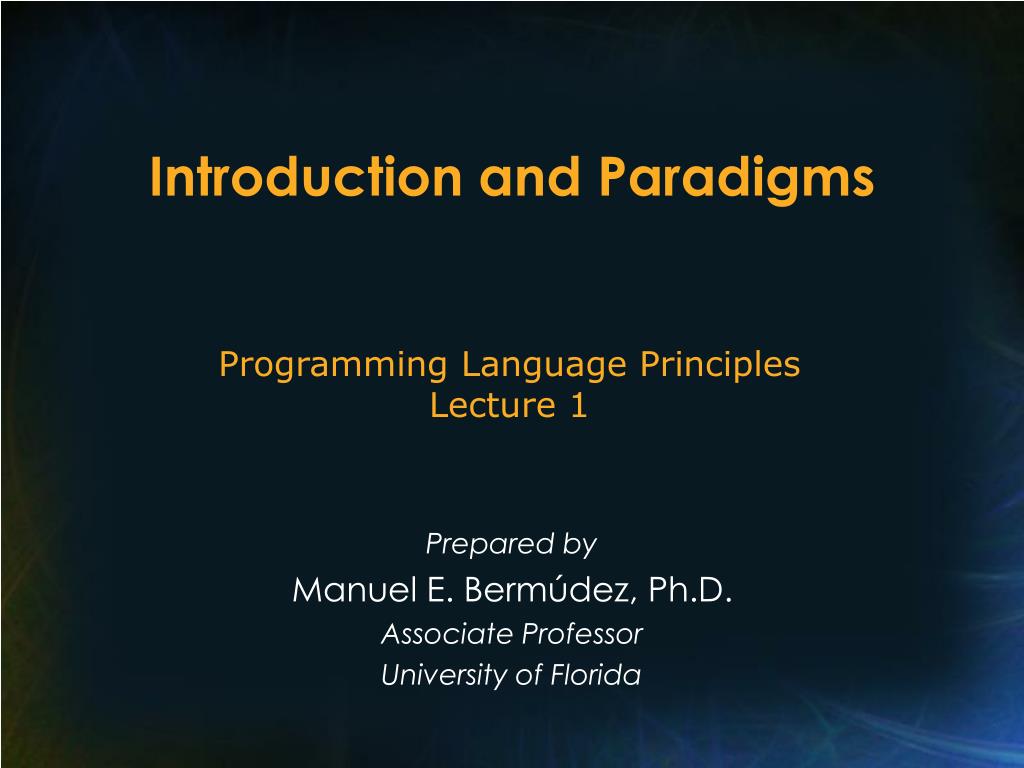 Introduction and Paradigms

Programming Language Principles
Lecture 1

Prepared by
Manuel E. Bermúdez, Ph.D.
Associate Professor
University of Florida